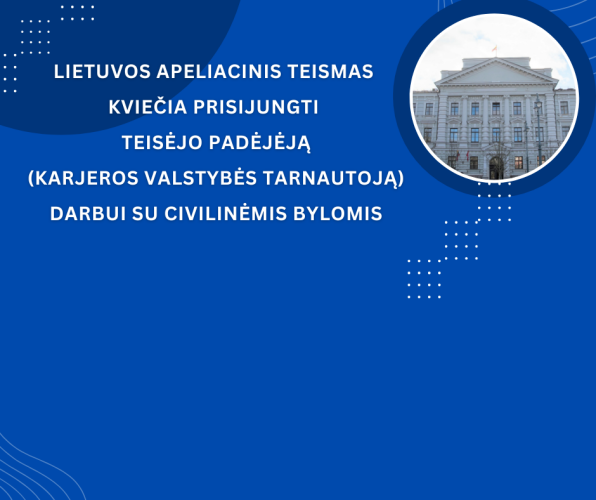 LIETUVOS APELIACINIS TEISMAS
KVIEČIA PRISIJUNGTI
TEISĖJO PADĖJĖJĄ
(KARJEROS VALSTYBĖS TARNAUTOJĄ)
DARBUI SU CIVILINĖMIS BYLOMIS